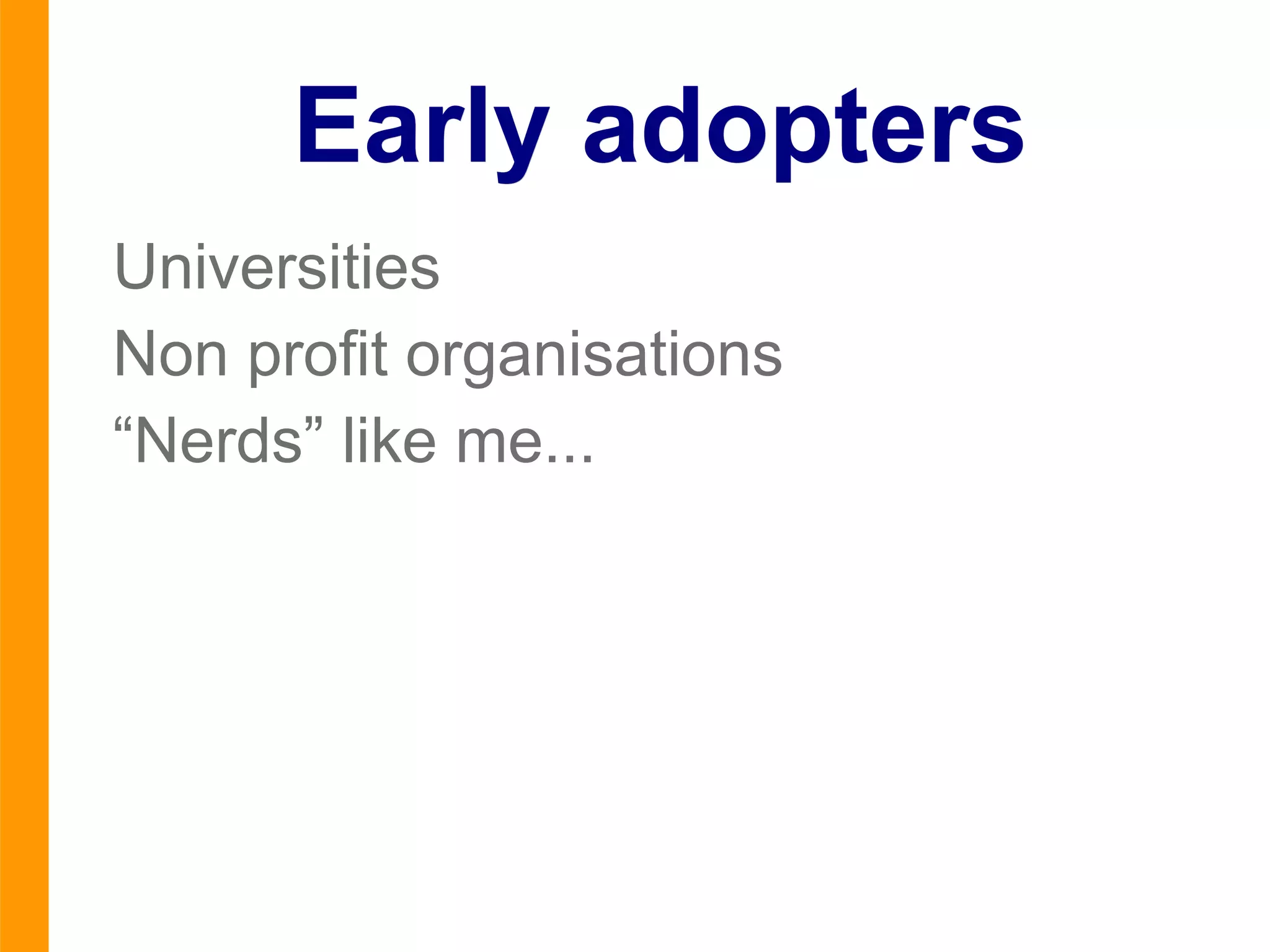 Early adopters

Universities

Non profit organisations

“Nerds” like me...